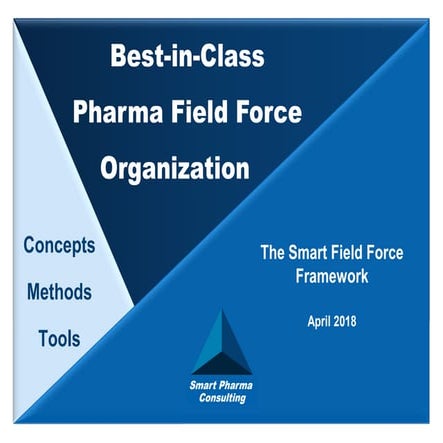 Best-in-Class
Pharma Field Force
Organization

Concepts
Methods
Tools

The Smart Field Force Framework

April 2018

Smart Pharma Consulting